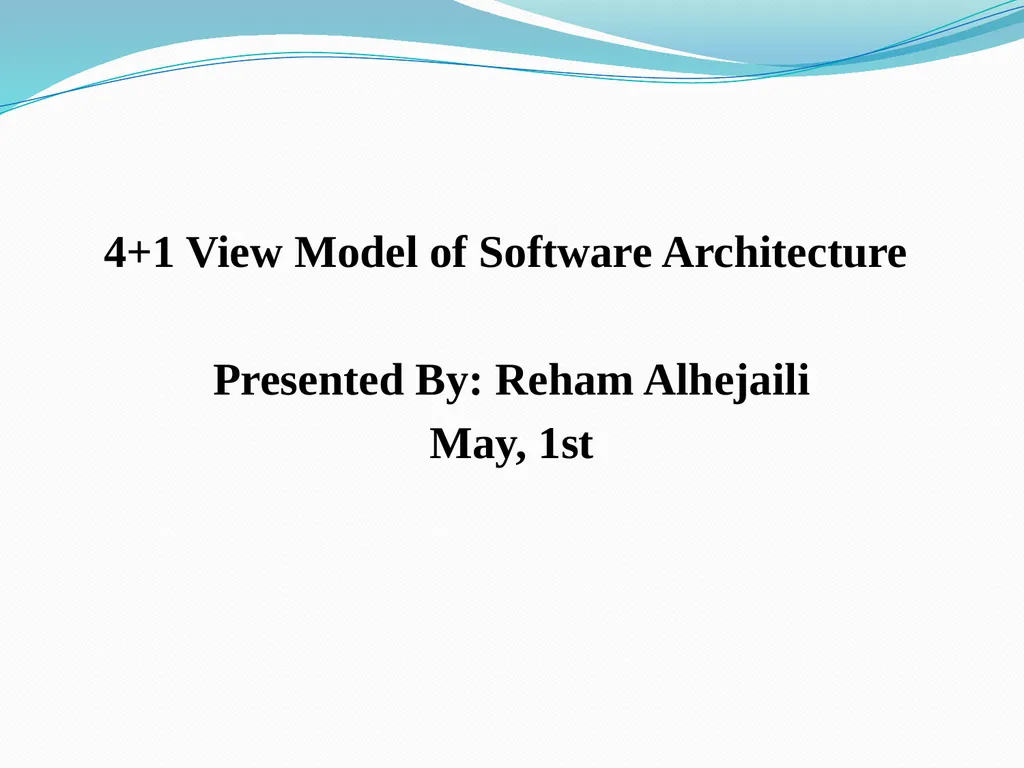 4+1 View Model of Software Architecture

Presented By: Reham Alhejaili
May, 1st